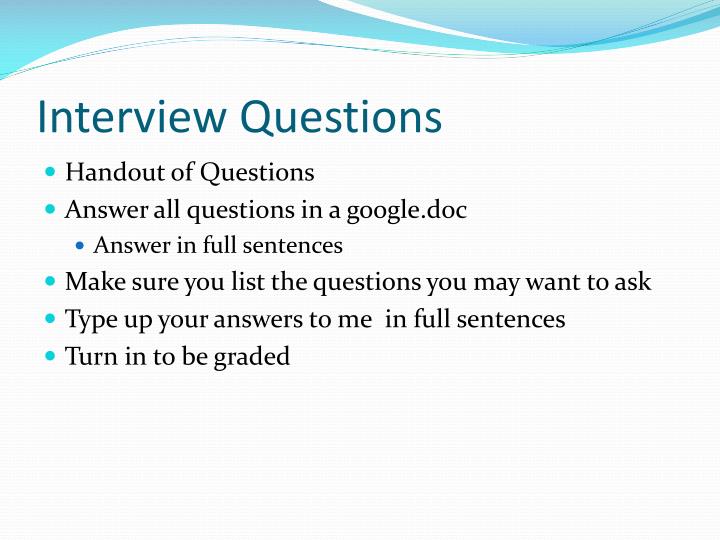 Interview Questions

- Handout of Questions
- Answer all questions in a google.doc
  - Answer in full sentences
- Make sure you list the questions you may want to ask
- Type up your answers to me  in full sentences
- Turn in to be graded